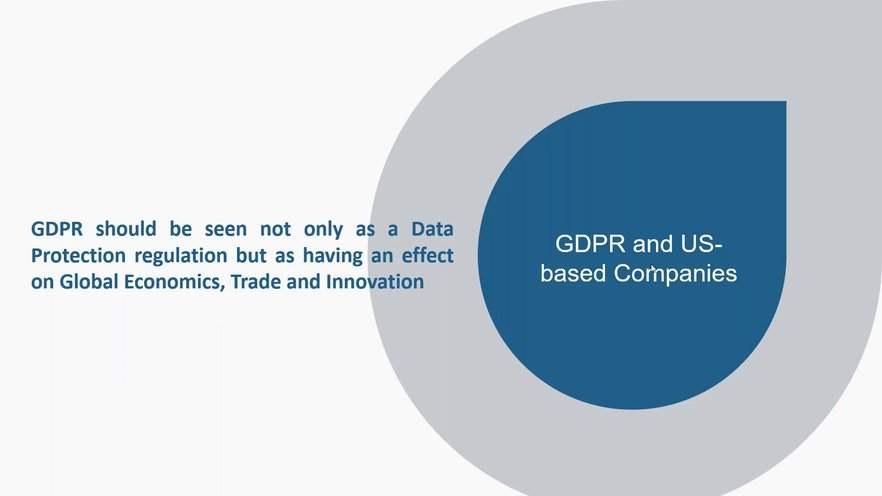 GDPR should be seen not only as a Data Protection regulation but as having an effect on Global Economics, Trade and Innovation

GDPR and US-based Companies